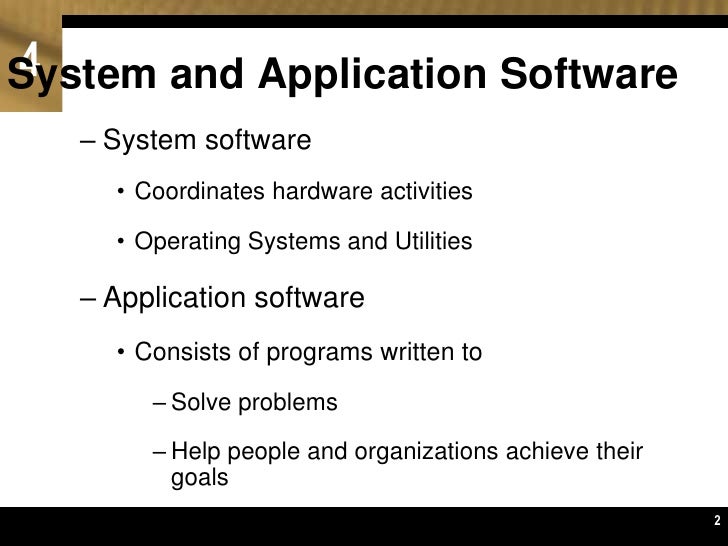 4

System and Application Software

– System software

• Coordinates hardware activities

• Operating Systems and Utilities

– Application software

• Consists of programs written to

– Solve problems

– Help people and organizations achieve their goals

2